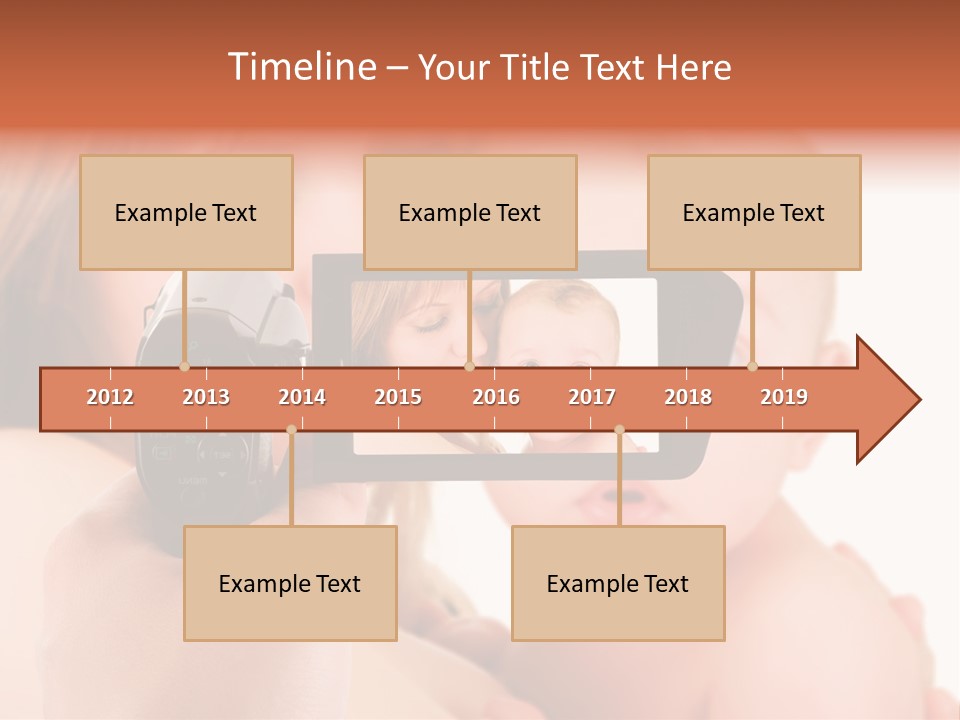 Timeline – Your Title Text Here

Example Text

Example Text

Example Text

2012
2013
2014
2015
2016
2017
2018
2019

Example Text

Example Text